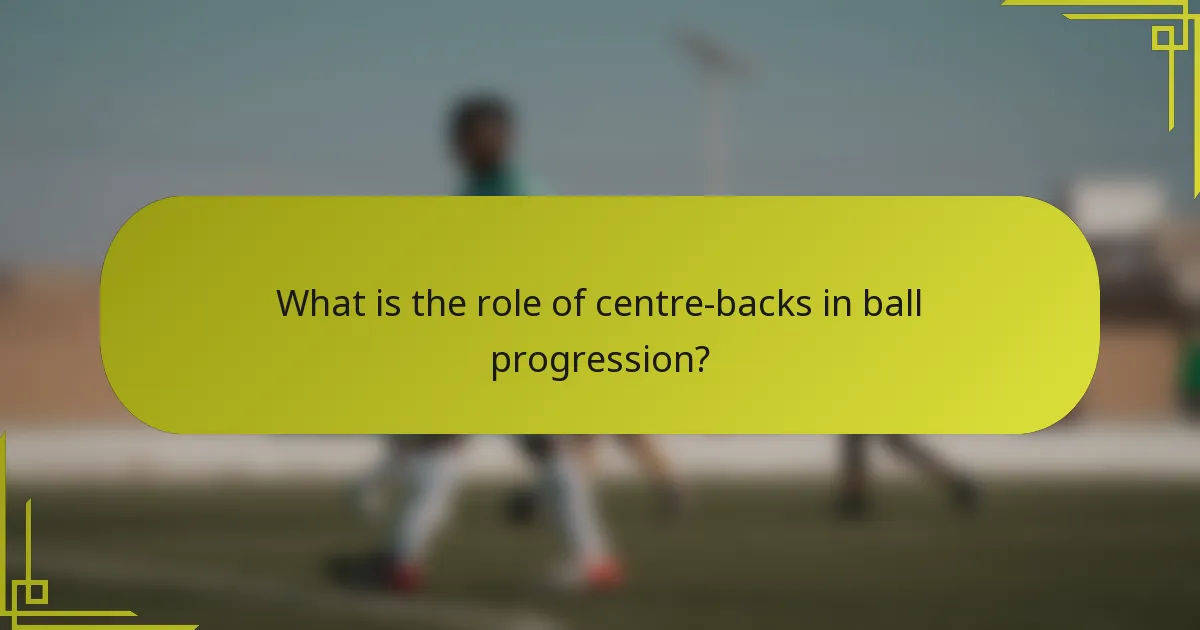 What is the role of centre-backs in ball progression?